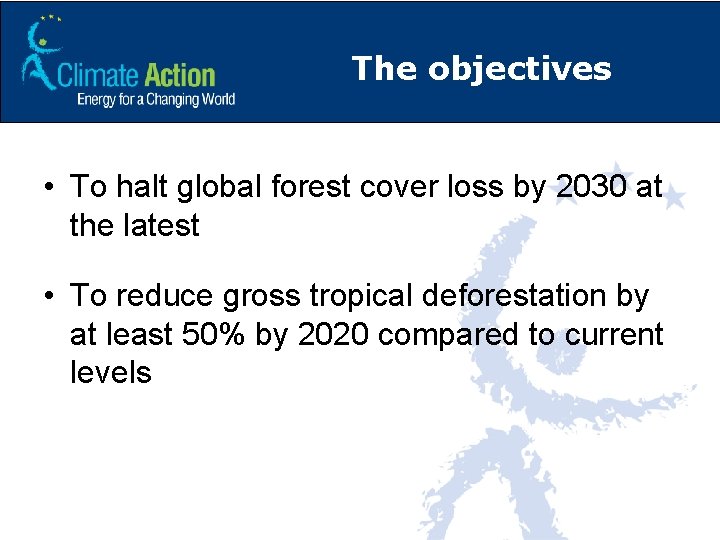 Climate Action
Energy for a Changing World

The objectives

• To halt global forest cover loss by 2030 at the latest

• To reduce gross tropical deforestation by at least 50% by 2020 compared to current levels